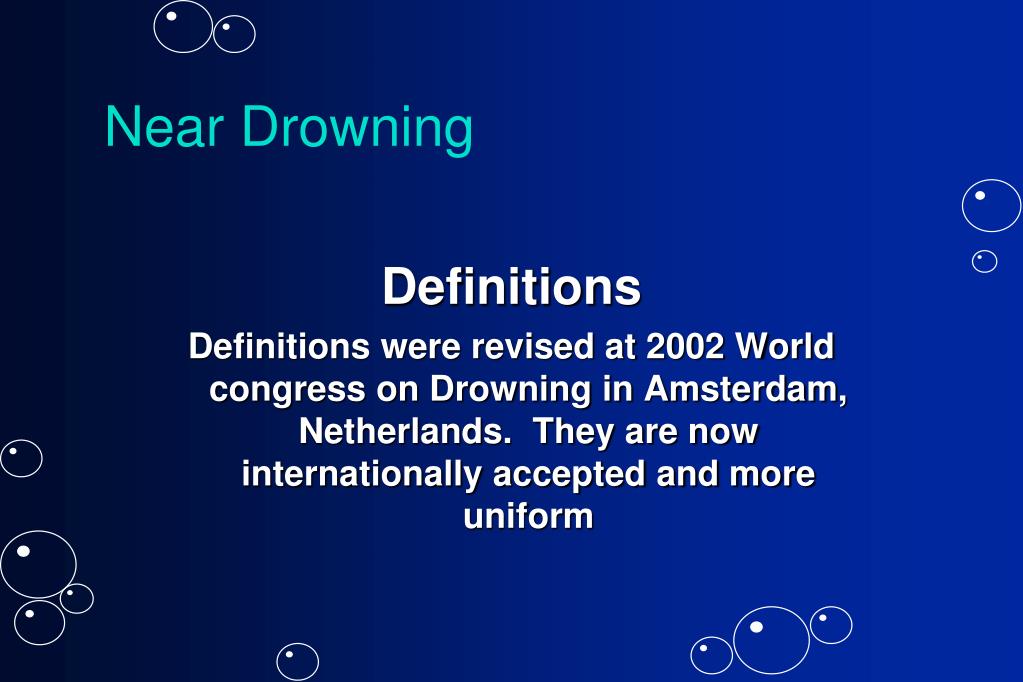 Near Drowning

Definitions

Definitions were revised at 2002 World congress on Drowning in Amsterdam, Netherlands. They are now internationally accepted and more uniform